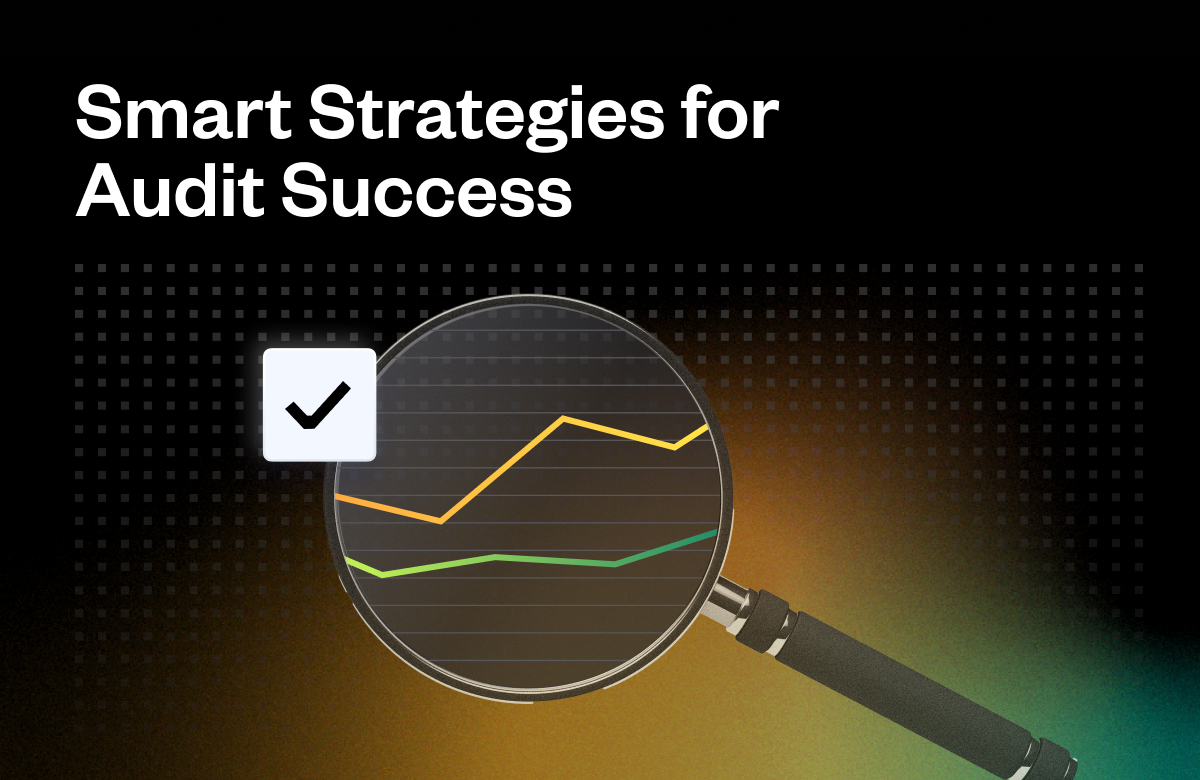 Smart Strategies for Audit Success